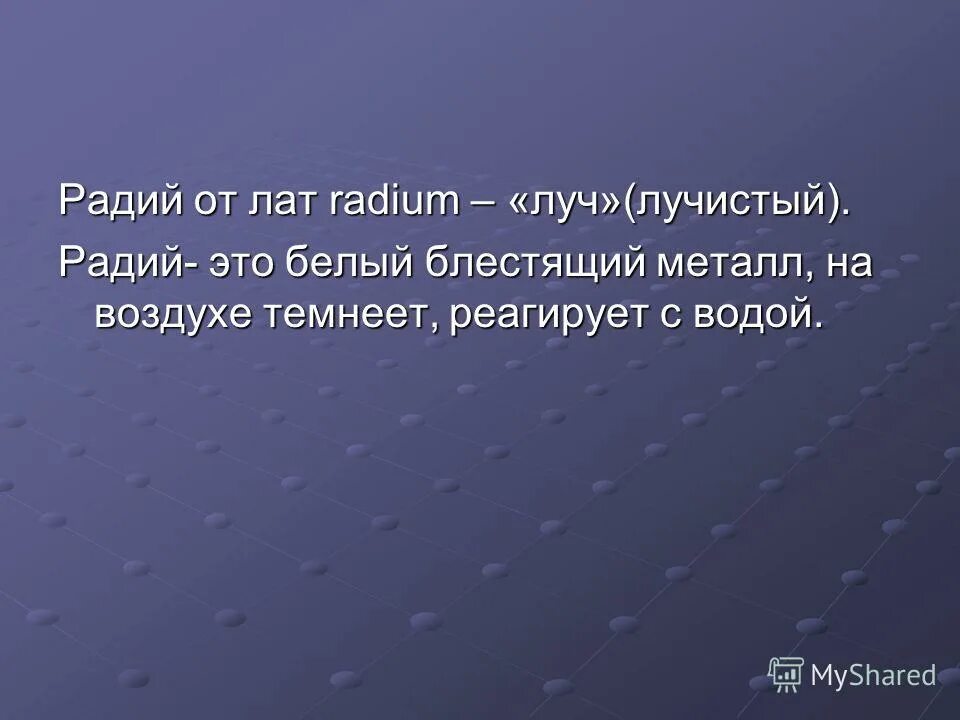 Радий от лат radium – «луч»(лучистый).

Радий- это белый блестящий металл, на воздухе темнеет, реагирует с водой.

MyShared